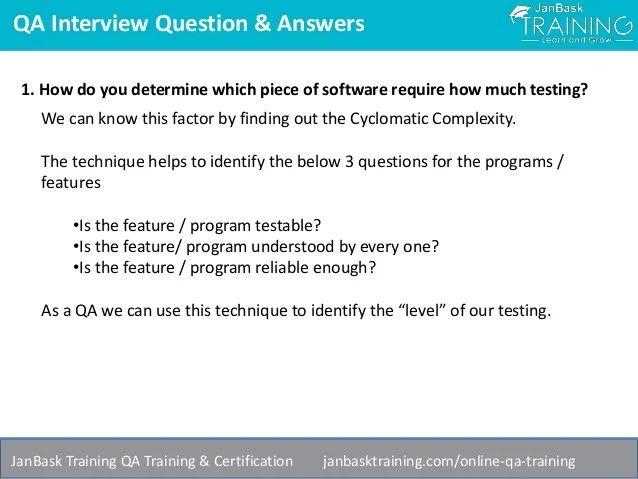 QA Interview Question & Answers

JanBask TRAINING Learn and Grow

1. How do you determine which piece of software require how much testing?

We can know this factor by finding out the Cyclomatic Complexity.

The technique helps to identify the below 3 questions for the programs / features

•Is the feature / program testable?
•Is the feature/ program understood by every one?
•Is the feature / program reliable enough?

As a QA we can use this technique to identify the “level” of our testing.

JanBask Training QA Training & Certification janbasktraining.com/online-qa-training